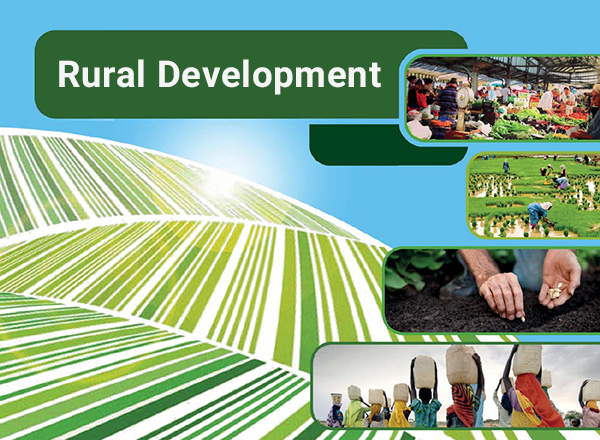 Rural Development